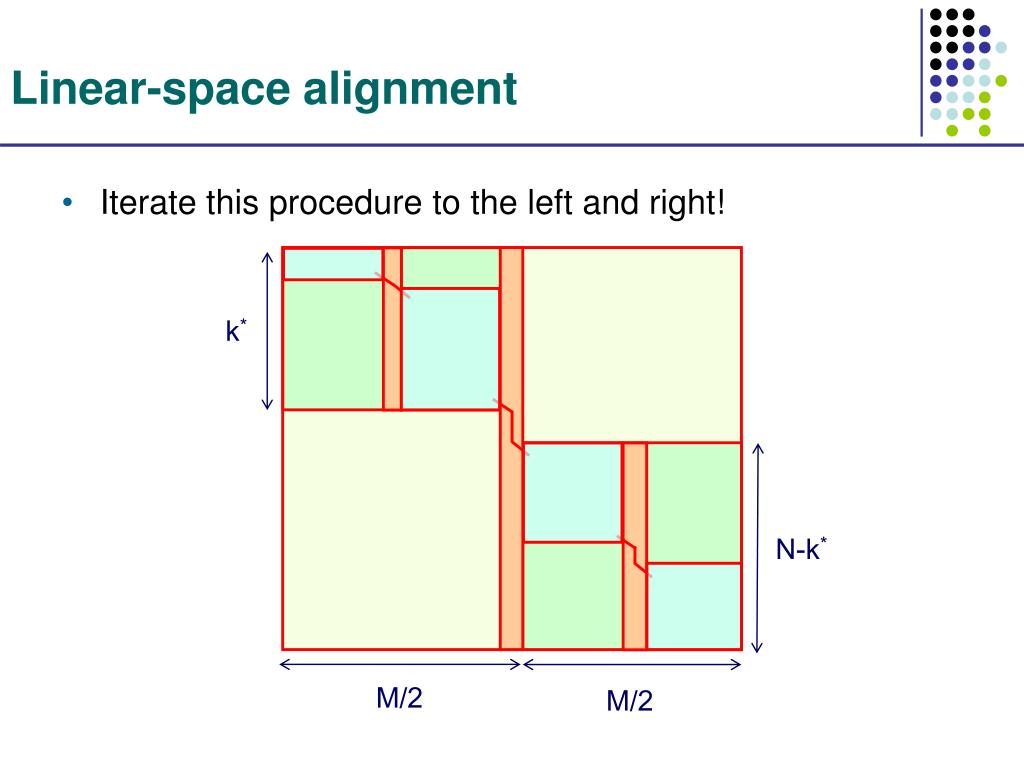 Linear-space alignment

• Iterate this procedure to the left and right!

$k^*$

$N-k^*$

M/2

M/2